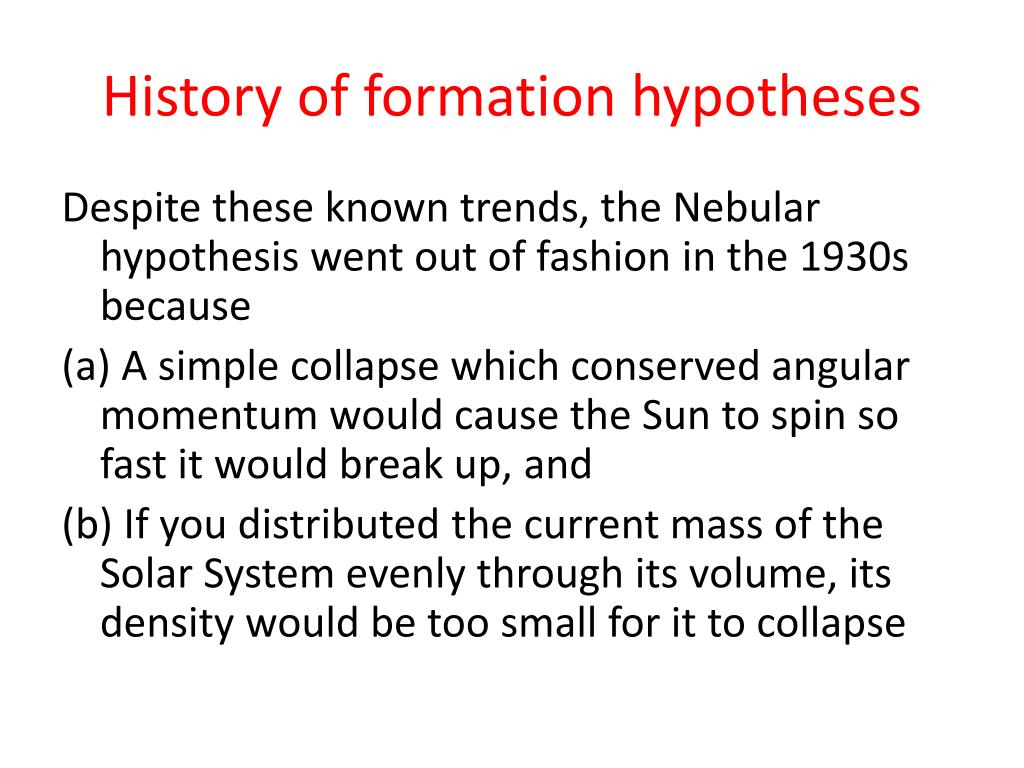 History of formation hypotheses

Despite these known trends, the Nebular hypothesis went out of fashion in the 1930s because

(a) A simple collapse which conserved angular momentum would cause the Sun to spin so fast it would break up, and

(b) If you distributed the current mass of the Solar System evenly through its volume, its density would be too small for it to collapse